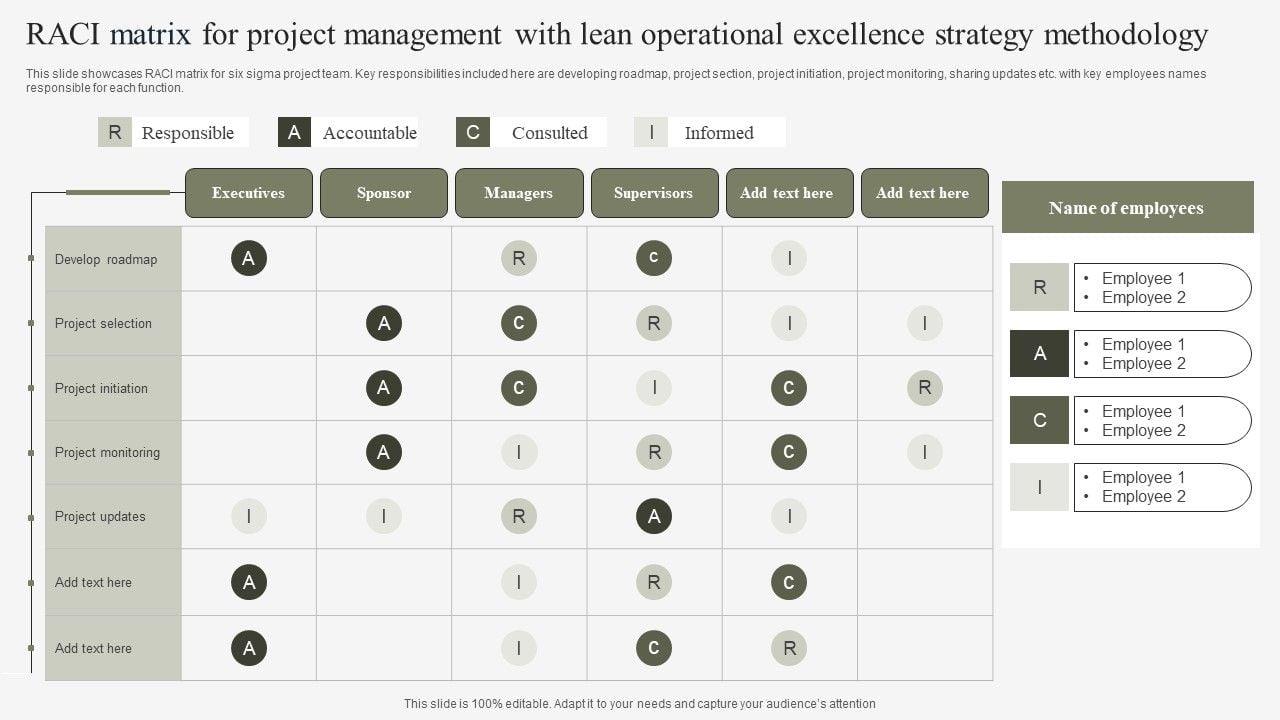 RACI matrix for project management with lean operational excellence strategy methodology

This slide showcases RACI matrix for six sigma project team. Key responsibilities included here are developing roadmap, project section, project initiation, project monitoring, sharing updates etc. with key employees names responsible for each function.

R Responsible A Accountable C Consulted I Informed

| | Executives | Sponsor | Managers | Supervisors | Add text here | Add text here |
|---|---|---|---|---|---|---|
| Develop roadmap | A | | R | C | I | |
| Project selection | | A | C | R | I | I |
| Project initiation | | A | C | I | C | R |
| Project monitoring | | A | I | R | C | I |
| Project updates | I | I | R | A | I | |
| Add text here | A | | I | R | C | |
| Add text here | A | | I | C | R | |

Name of employees

R • Employee 1 • Employee 2

A • Employee 1 • Employee 2

C • Employee 1 • Employee 2

I • Employee 1 • Employee 2

This slide is 100% editable. Adapt it to your needs and capture your audience's attention